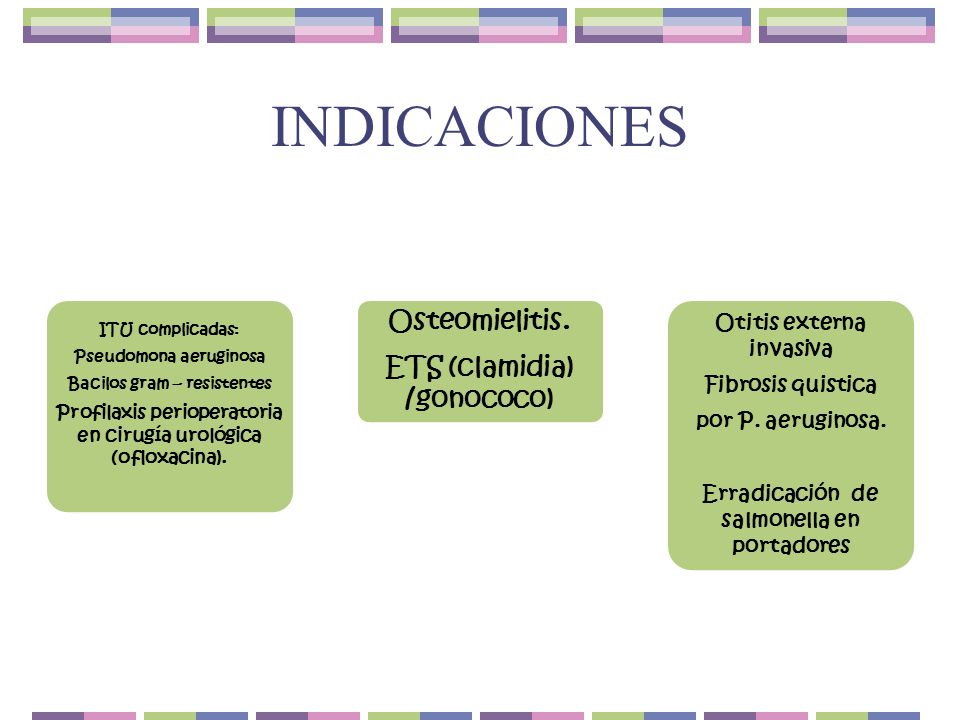 INDICACIONES

ITU complicadas:
Pseudomona aeruginosa
Bacilos gram – resistentes
Profilaxis perioperatoria en cirugía urológica (ofloxacina).

Osteomielitis.
ETS (clamidia) /gonococo)

Otitis externa invasiva
Fibrosis quistica
por P. aeruginosa.

Erradicación de salmonella en portadores